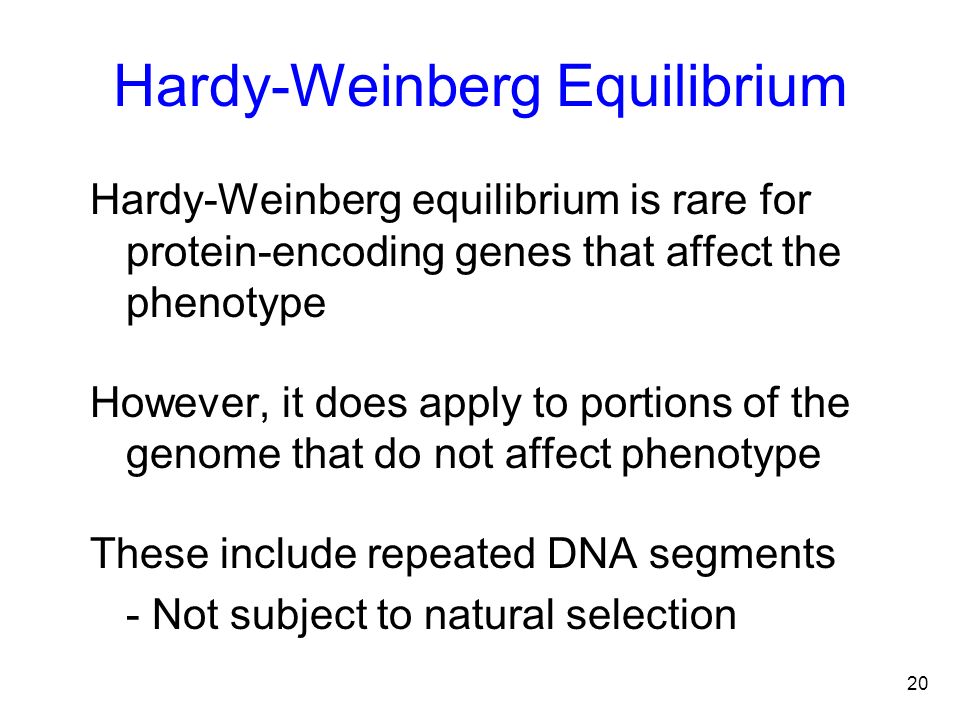 Hardy-Weinberg Equilibrium

Hardy-Weinberg equilibrium is rare for protein-encoding genes that affect the phenotype

However, it does apply to portions of the genome that do not affect phenotype

These include repeated DNA segments

- Not subject to natural selection

20